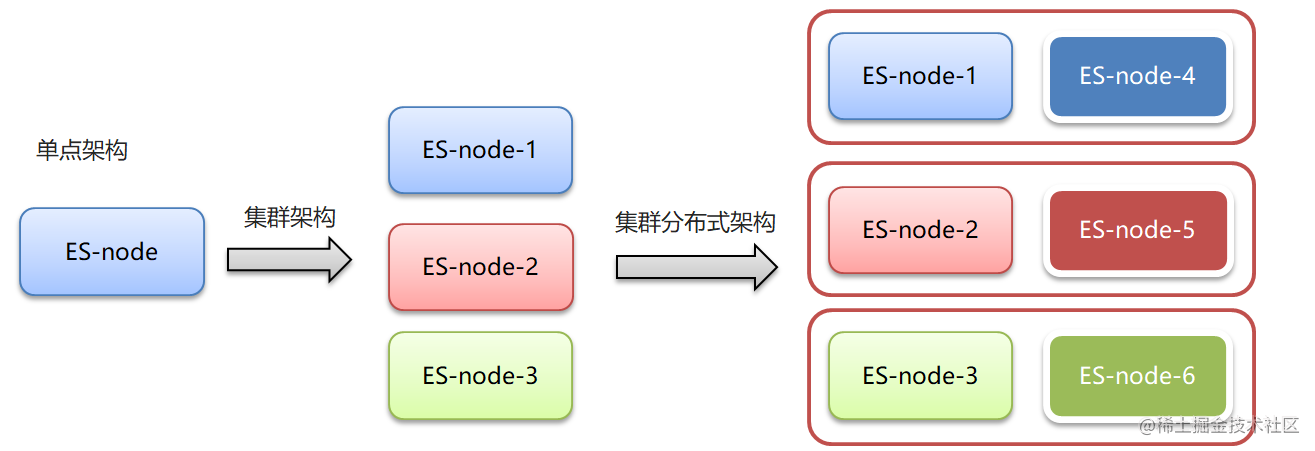 单点架构

ES-node

集群架构

ES-node-1

ES-node-2

ES-node-3

集群分布式架构

ES-node-1

ES-node-4

ES-node-2

ES-node-5

ES-node-3

ES-node-6

@稀土掘金技术社区